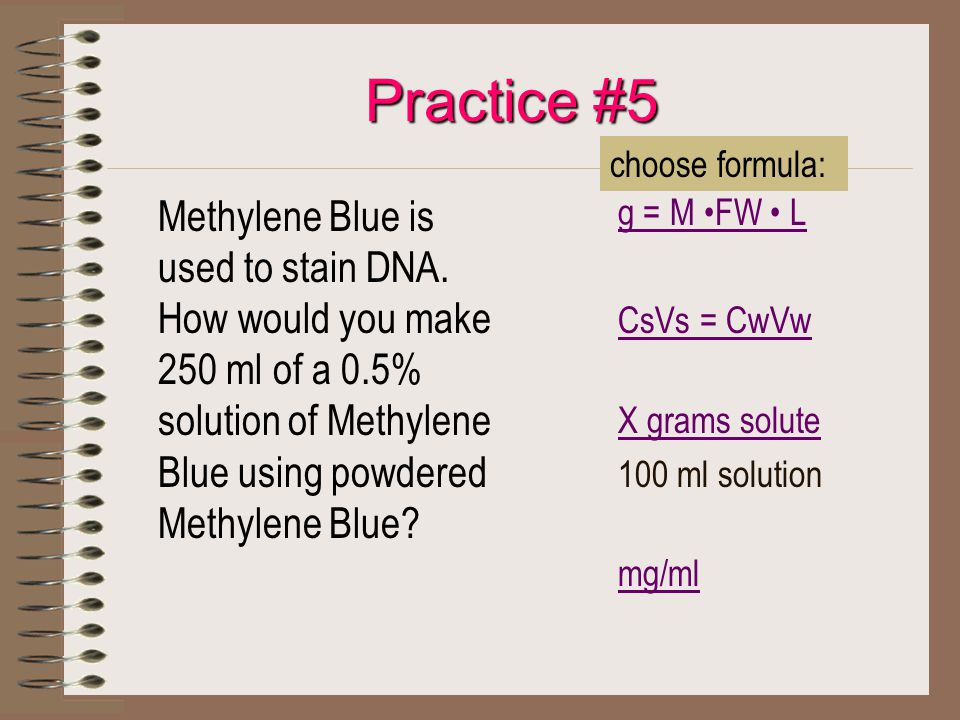 Practice #5

Methylene Blue is used to stain DNA. How would you make 250 ml of a 0.5% solution of Methylene Blue using powdered Methylene Blue?

choose formula:

g = M •FW • L

CsVs = CwVw

X grams solute
100 ml solution

mg/ml